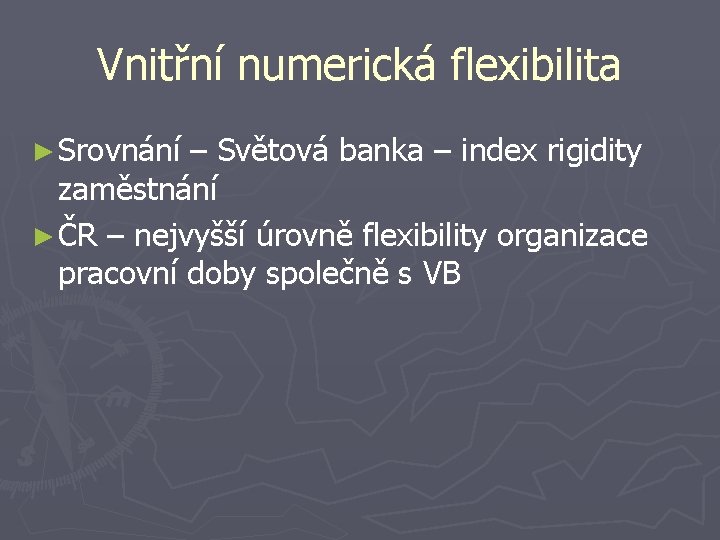 Vnitřní numerická flexibilita

► Srovnání – Světová banka – index rigidity zaměstnání

► ČR – nejvyšší úrovně flexibility organizace pracovní doby společně s VB